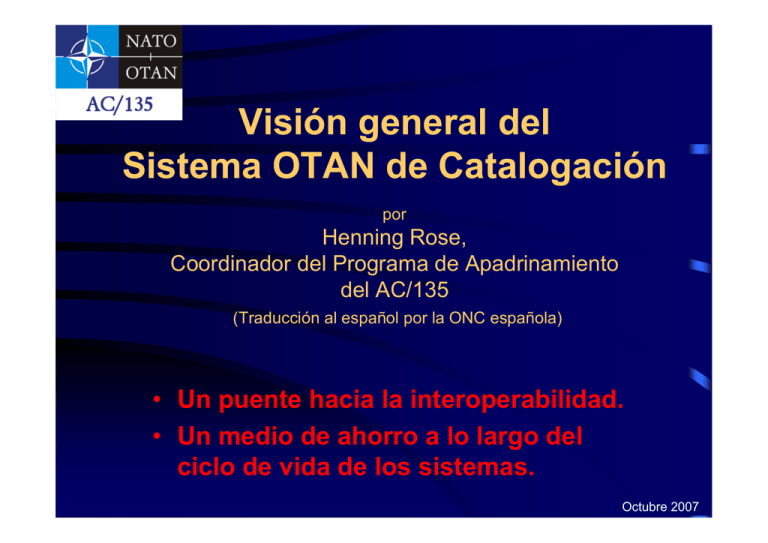 NATO
OTAN
AC/135

Visión general del Sistema OTAN de Catalogación

por
Henning Rose,
Coordinador del Programa de Apadrinamiento del AC/135
(Traducción al español por la ONC española)

• Un puente hacia la interoperabilidad.
• Un medio de ahorro a lo largo del ciclo de vida de los sistemas.

Octubre 2007